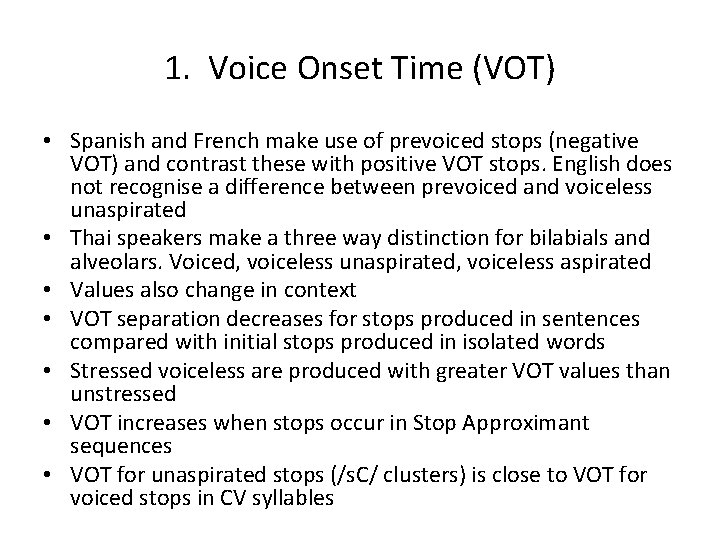 1. Voice Onset Time (VOT)

• Spanish and French make use of prevoiced stops (negative VOT) and contrast these with positive VOT stops. English does not recognise a difference between prevoiced and voiceless unaspirated
• Thai speakers make a three way distinction for bilabials and alveolars. Voiced, voiceless unaspirated, voiceless aspirated
• Values also change in context
• VOT separation decreases for stops produced in sentences compared with initial stops produced in isolated words
• Stressed voiceless are produced with greater VOT values than unstressed
• VOT increases when stops occur in Stop Approximant sequences
• VOT for unaspirated stops (/sC/ clusters) is close to VOT for voiced stops in CV syllables